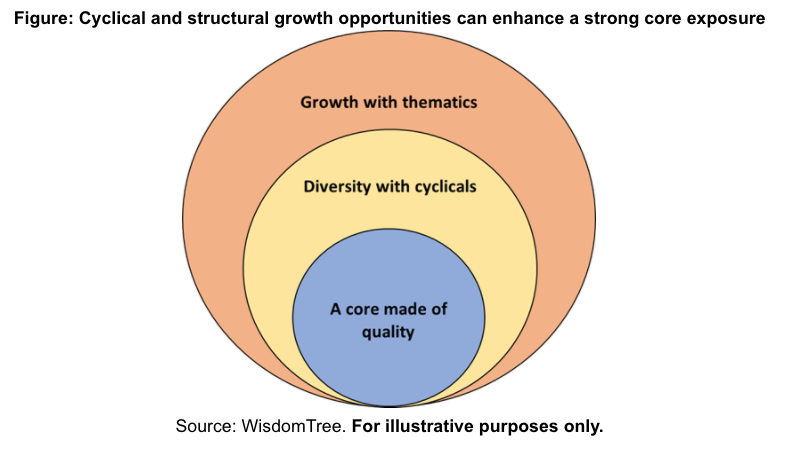 Figure: Cyclical and structural growth opportunities can enhance a strong core exposure

Growth with thematics

Diversity with cyclicals

A core made of quality

Source: WisdomTree. For illustrative purposes only.